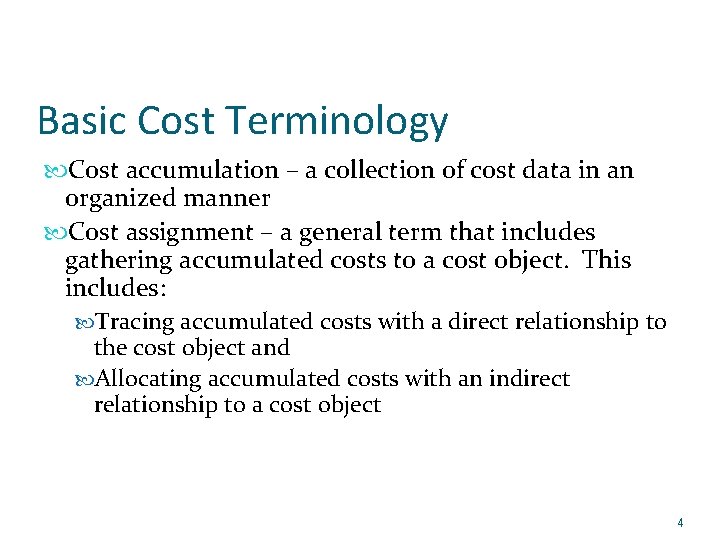 Basic Cost Terminology

Cost accumulation – a collection of cost data in an organized manner

Cost assignment – a general term that includes gathering accumulated costs to a cost object. This includes:

Tracing accumulated costs with a direct relationship to the cost object and

Allocating accumulated costs with an indirect relationship to a cost object

4